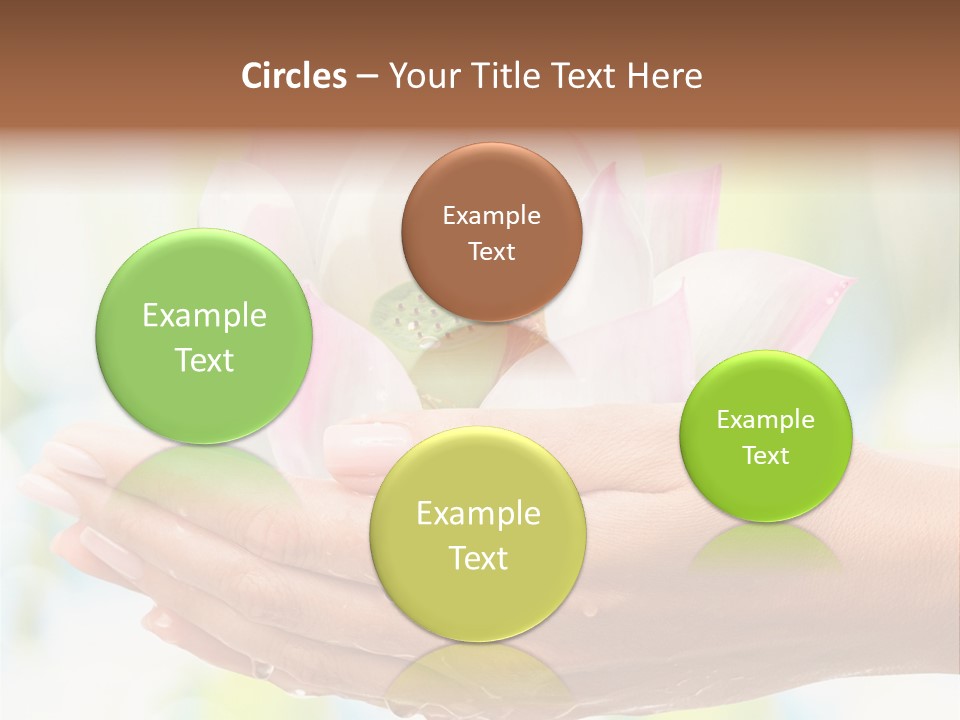 Circles – Your Title Text Here

Example Text

Example Text

Example Text

Example Text